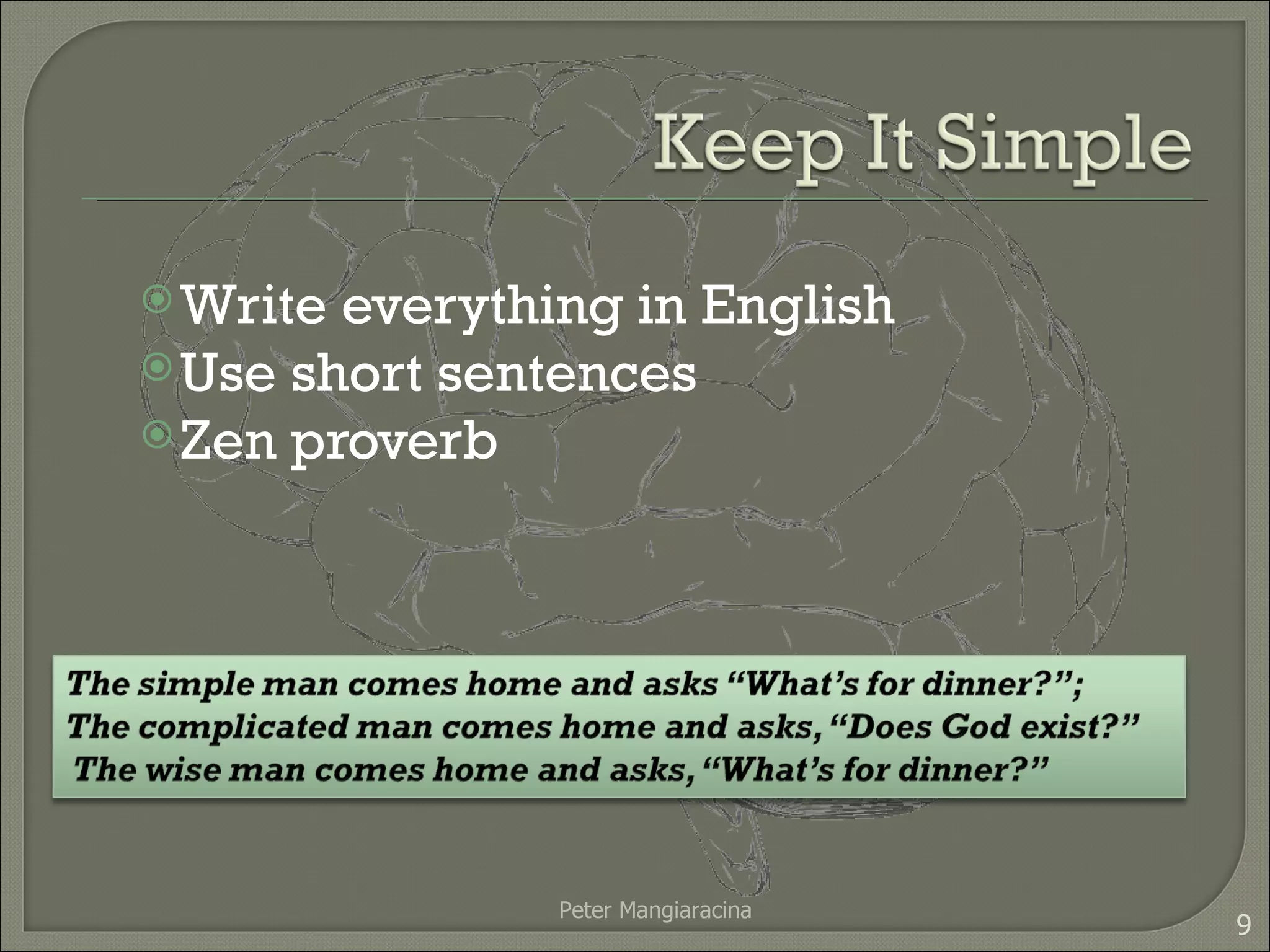 Keep It Simple

Write everything in English
Use short sentences
Zen proverb

The simple man comes home and asks “What’s for dinner?”;
The complicated man comes home and asks, “Does God exist?”
The wise man comes home and asks, “What’s for dinner?”

Peter Mangiaracina

9